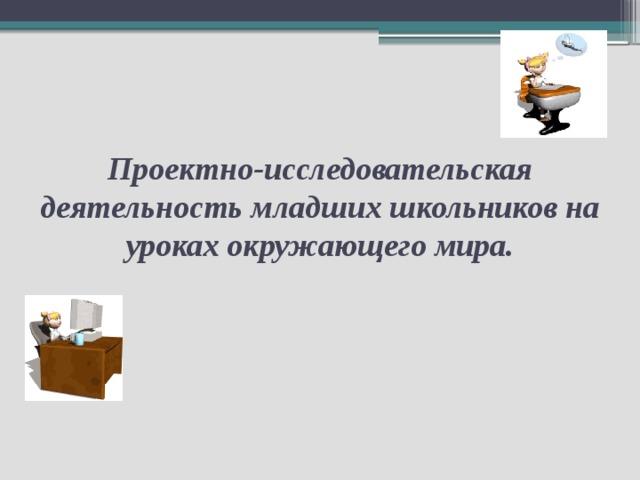 Проектно-исследовательская деятельность младших школьников на уроках окружающего мира.